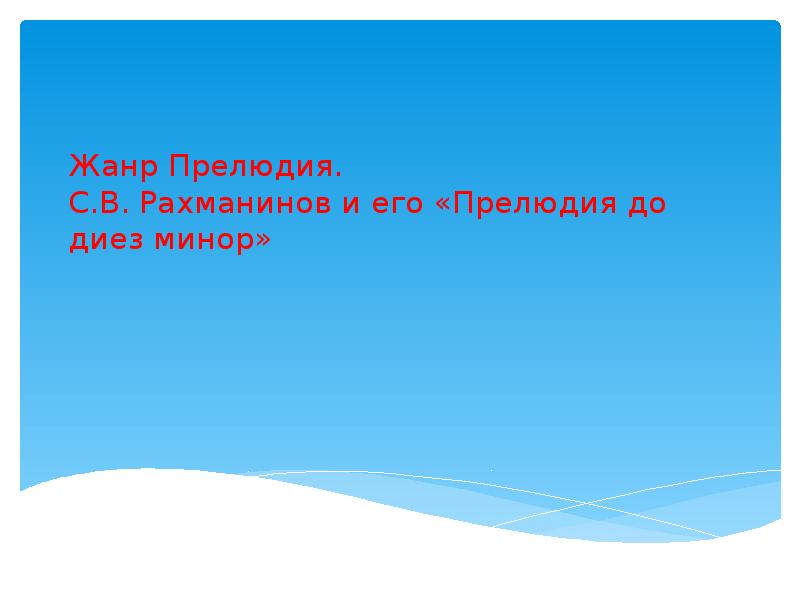 Жанр Прелюдия.
С.В. Рахманинов и его «Прелюдия до диез минор»